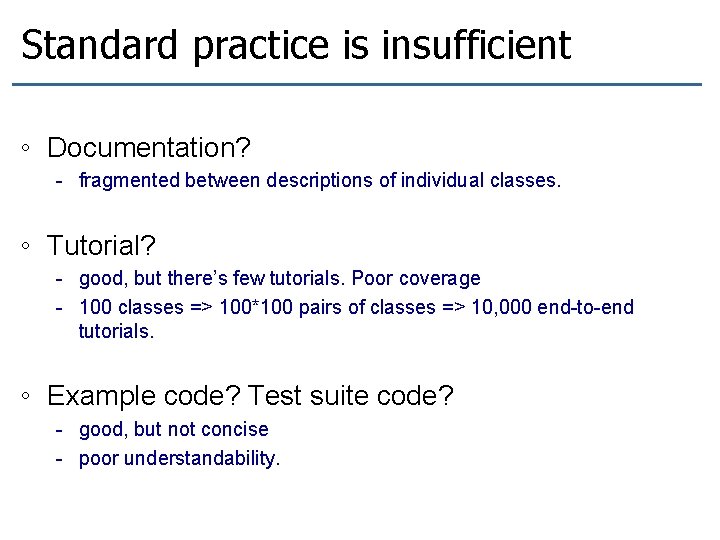 Standard practice is insufficient

◦ Documentation?
- fragmented between descriptions of individual classes.

◦ Tutorial?
- good, but there's few tutorials. Poor coverage
- 100 classes => 100*100 pairs of classes => 10,000 end-to-end tutorials.

◦ Example code? Test suite code?
- good, but not concise
- poor understandability.